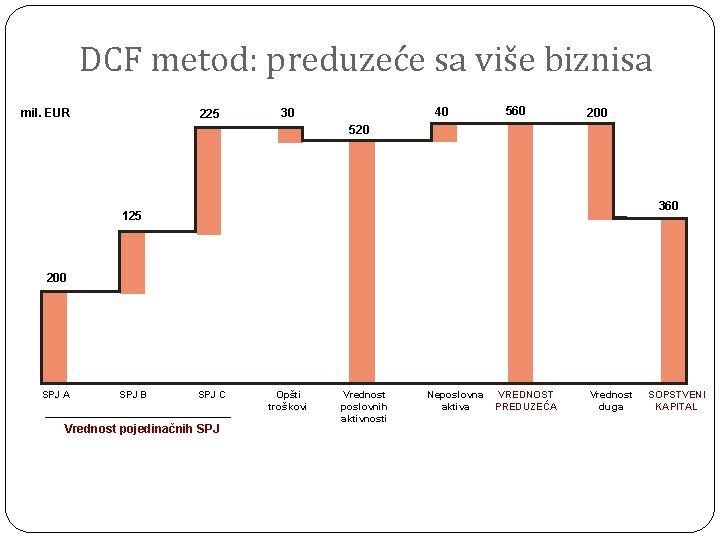 DCF metod: preduzeće sa više biznisa

mil. EUR

200
125
225
30
520
40
560
200
360

SPJ A
SPJ B
SPJ C
Opšti troškovi
Vrednost poslovnih aktivnosti
Neposlovna aktiva
VREDNOST PREDUZEĆA
Vrednost duga
SOPSTVENI KAPITAL

Vrednost pojedinačnih SPJ